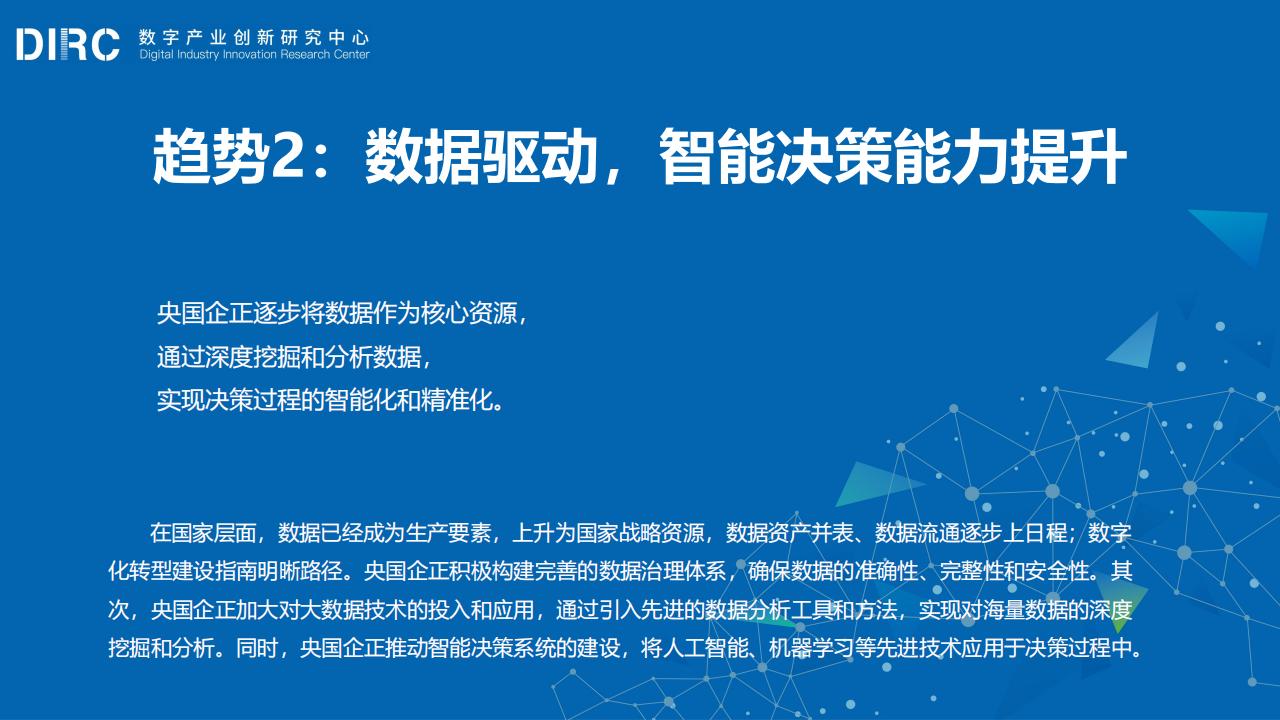 DIRC 数字产业创新研究中心
Digital Industry Innovation Research Center

趋势2：数据驱动，智能决策能力提升

央国企正逐步将数据作为核心资源，
通过深度挖掘和分析数据，
实现决策过程的智能化和精准化。

在国家层面，数据已经成为生产要素，上升为国家战略资源，数据资产并表、数据流通逐步上日程；数字化转型建设指南明晰路径。央国企正积极构建完善的数据治理体系，确保数据的准确性、完整性和安全性。其次，央国企正加大对大数据技术的投入和应用，通过引入先进的数据分析工具和方法，实现对海量数据的深度挖掘和分析。同时，央国企正推动智能决策系统的建设，将人工智能、机器学习等先进技术应用于决策过程中。